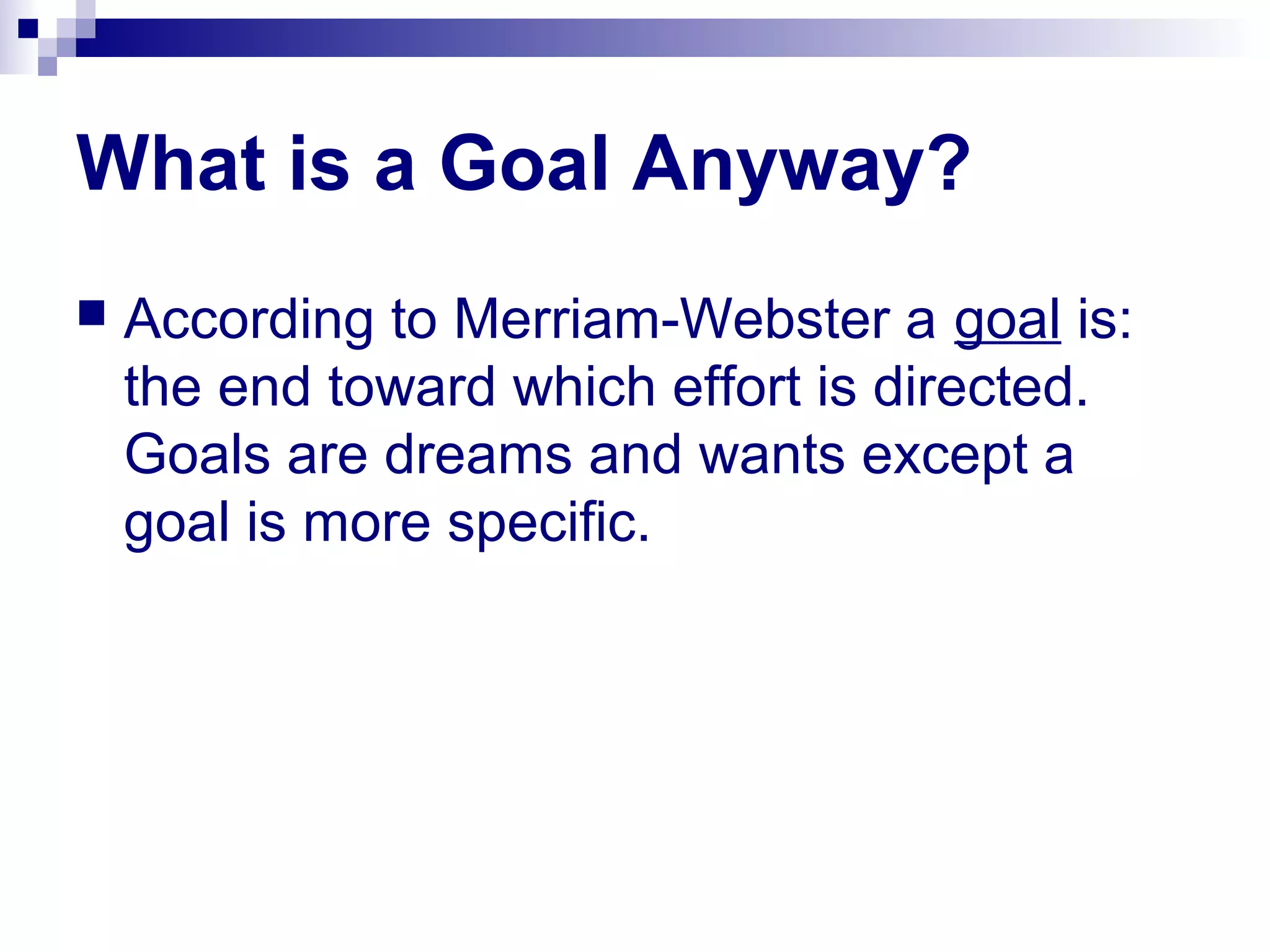 What is a Goal Anyway?

According to Merriam-Webster a goal is: the end toward which effort is directed. Goals are dreams and wants except a goal is more specific.